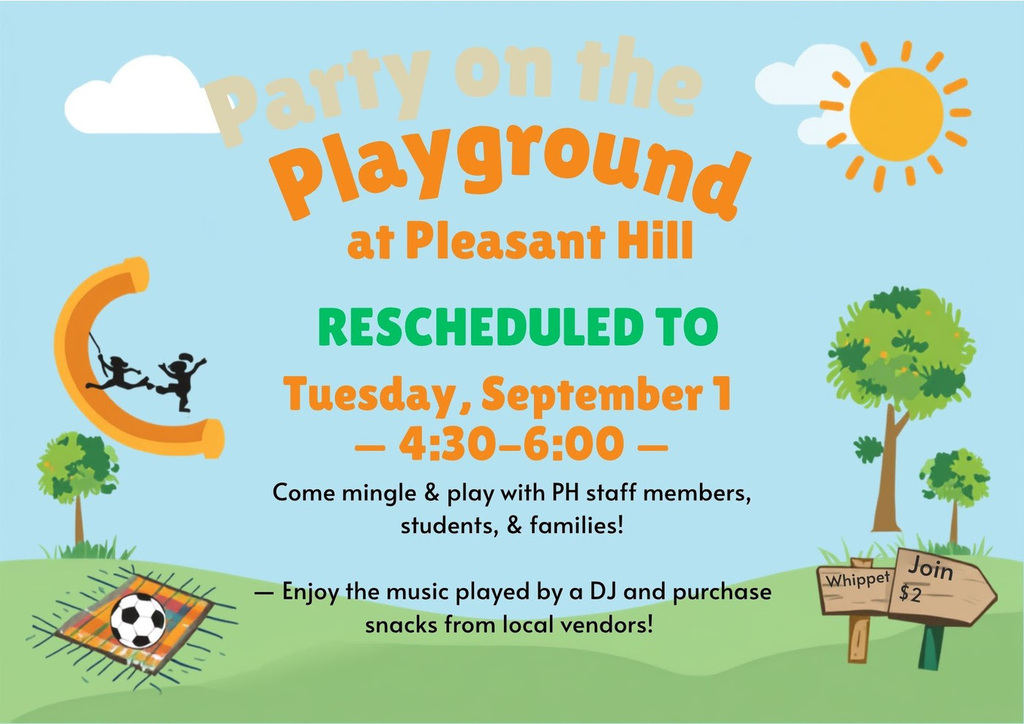 Party on the Playground at Pleasant Hill

RESCHEDULED TO

Tuesday, September 1
— 4:30–6:00 —

Come mingle & play with PH staff members, students, & families!

— Enjoy the music played by a DJ and purchase snacks from local vendors!

Whippet

Join
$2